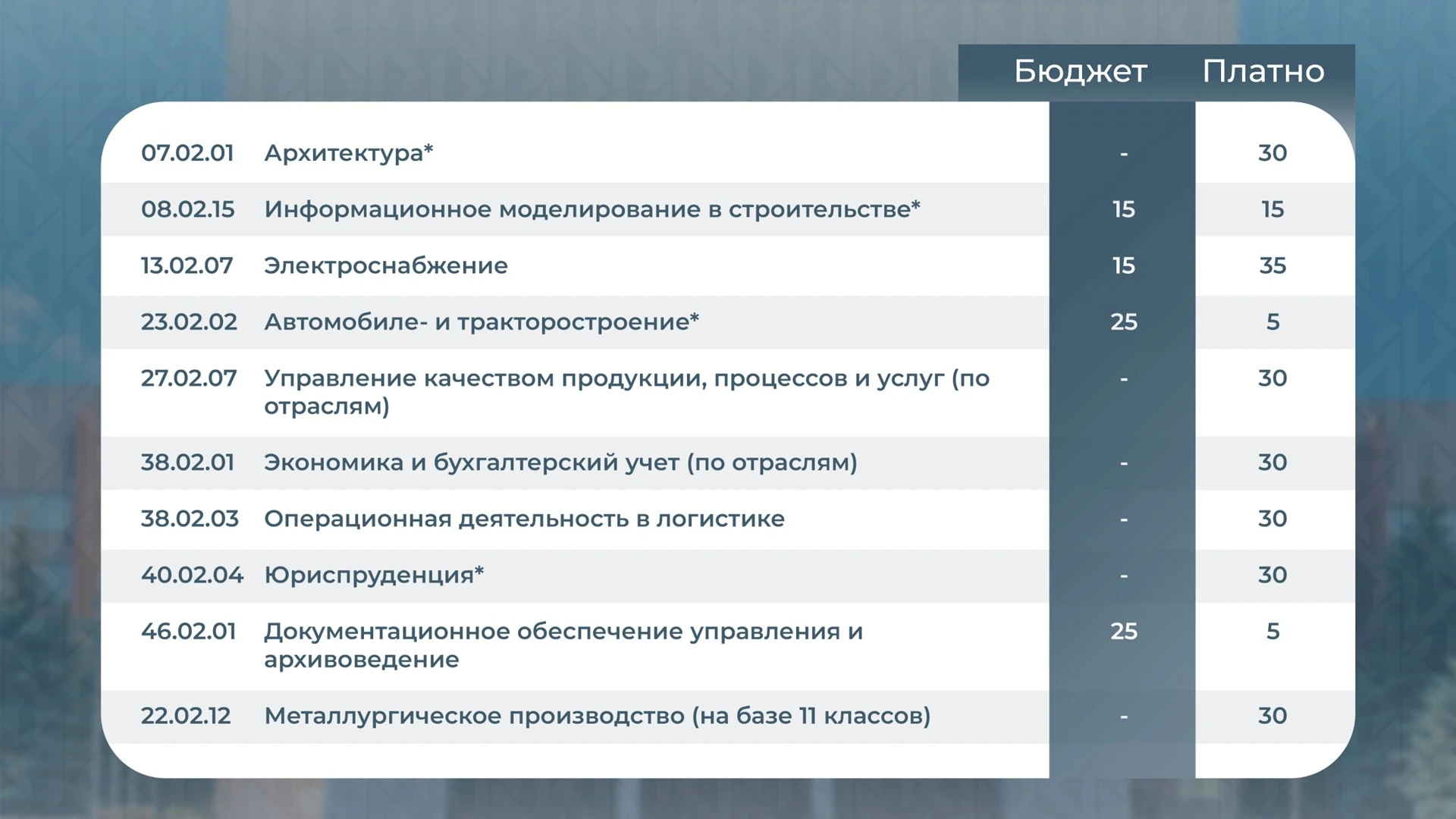 |  |  | Бюджет | Платно |
|---|---|---|---|
| 07.02.01 | Архитектура* | - | 30 |
| 08.02.15 | Информационное моделирование в строительстве* | 15 | 15 |
| 13.02.07 | Электроснабжение | 15 | 35 |
| 23.02.02 | Автомобиле- и тракторостроение* | 25 | 5 |
| 27.02.07 | Управление качеством продукции, процессов и услуг (по отраслям) | - | 30 |
| 38.02.01 | Экономика и бухгалтерский учет (по отраслям) | - | 30 |
| 38.02.03 | Операционная деятельность в логистике | - | 30 |
| 40.02.04 | Юриспруденция* | - | 30 |
| 46.02.01 | Документационное обеспечение управления и архивоведение | 25 | 5 |
| 22.02.12 | Металлургическое производство (на базе 11 классов) | - | 30 |